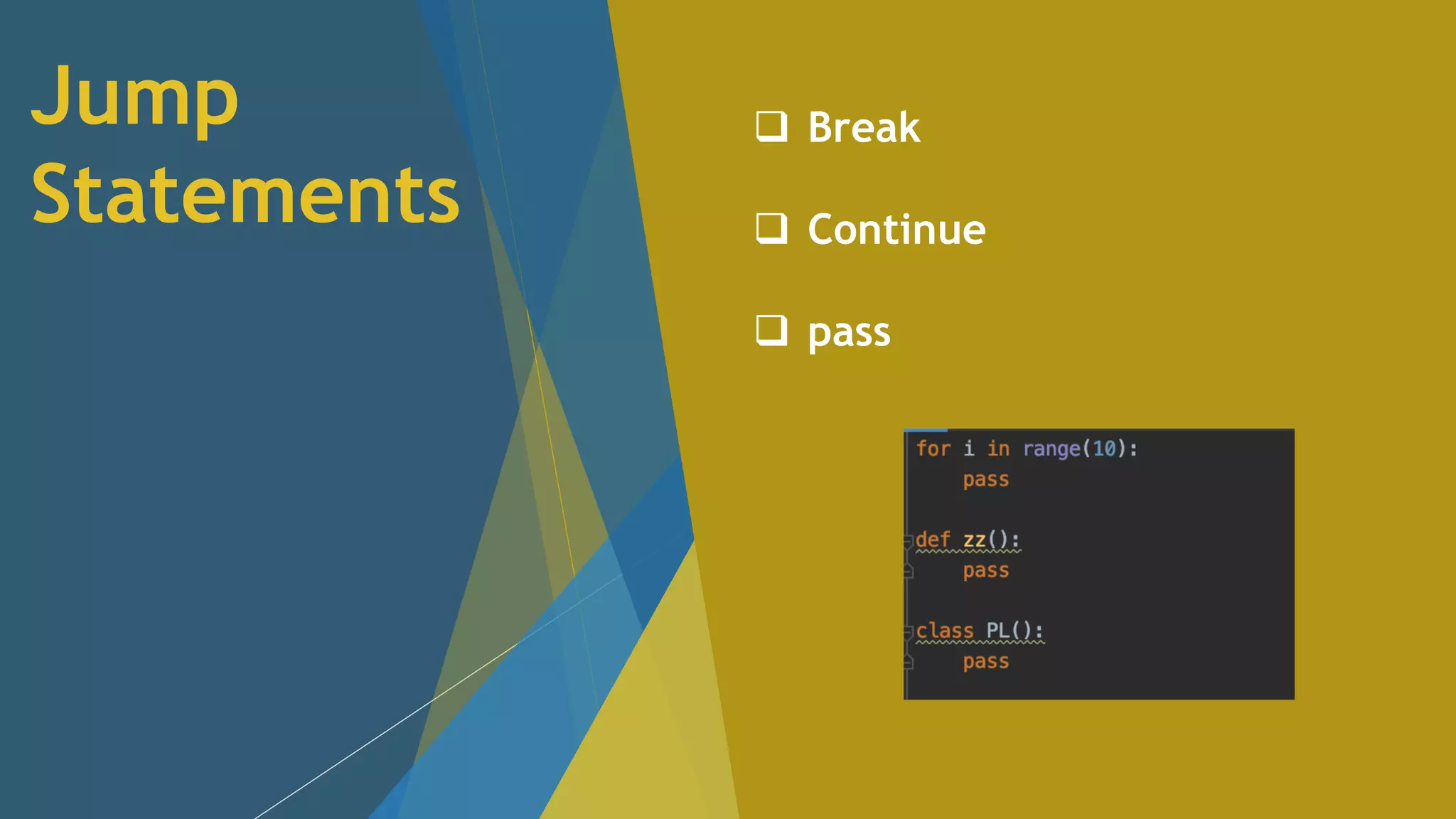 Jump Statements

❑ Break

❑ Continue

❑ pass

for i in range(10):
    pass

def zz():
    pass

class PL():
    pass